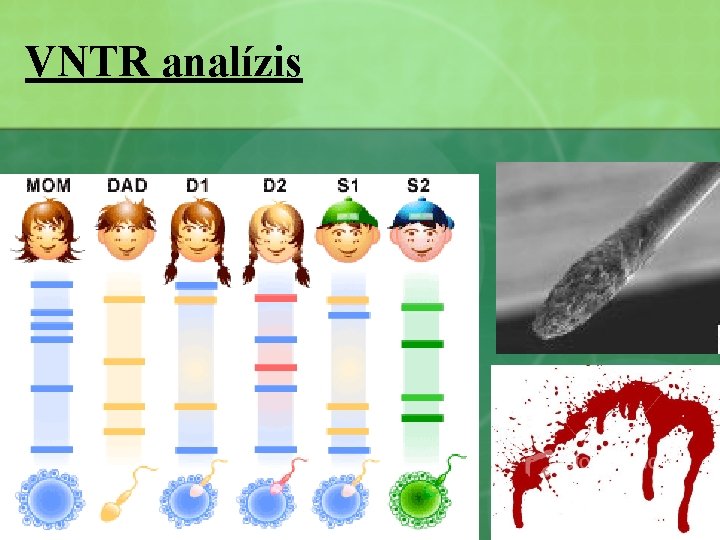 VNTR analízis

MOM DAD D1 D2 S1 S2